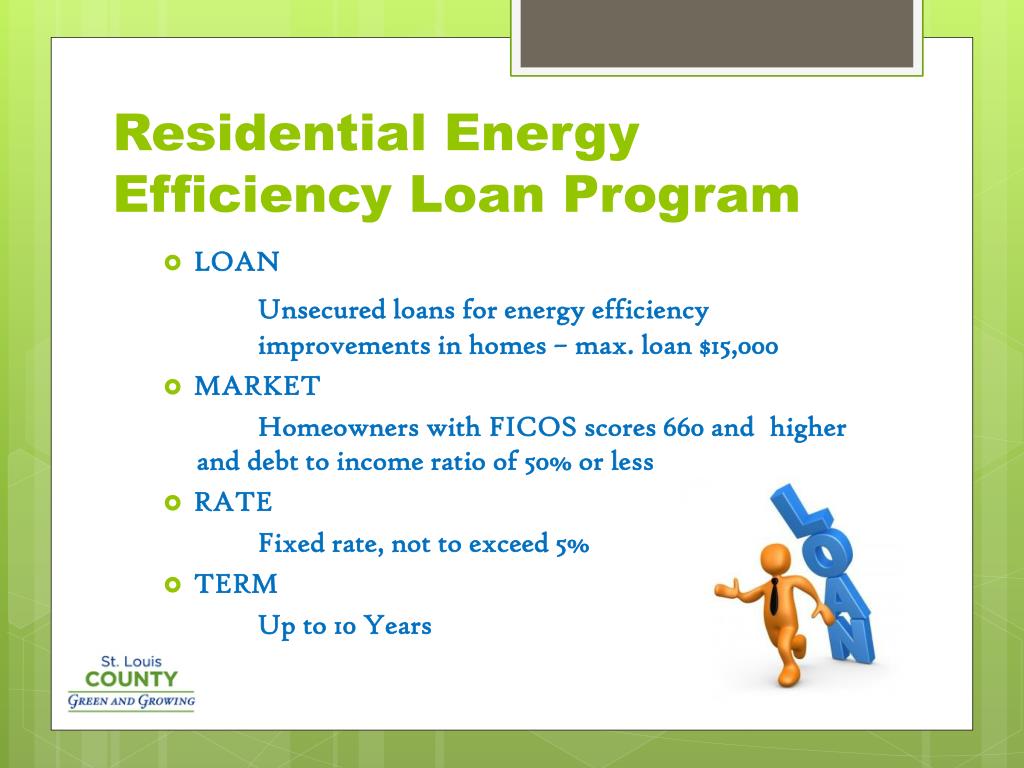 Residential Energy Efficiency Loan Program

LOAN

Unsecured loans for energy efficiency improvements in homes – max. loan $15,000

MARKET

Homeowners with FICOS scores 660 and higher and debt to income ratio of 50% or less

RATE

Fixed rate, not to exceed 5%

TERM

Up to 10 Years

LOAN

St. Louis COUNTY GREEN AND GROWING